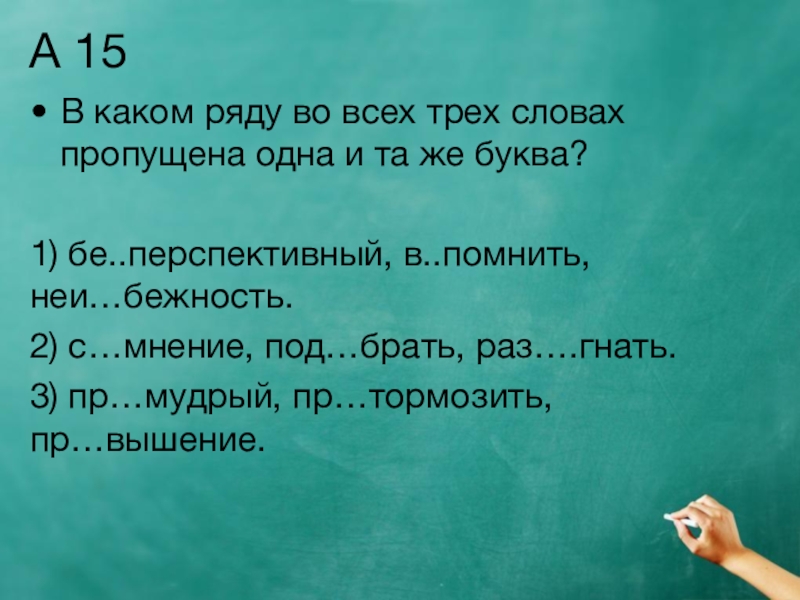 А 15

• В каком ряду во всех трех словах пропущена одна и та же буква?

1) бе..перспективный, в..помнить, неи…бежность.

2) с…мнение, под…брать, раз….гнать.

3) пр…мудрый, пр…тормозить, пр…вышение.